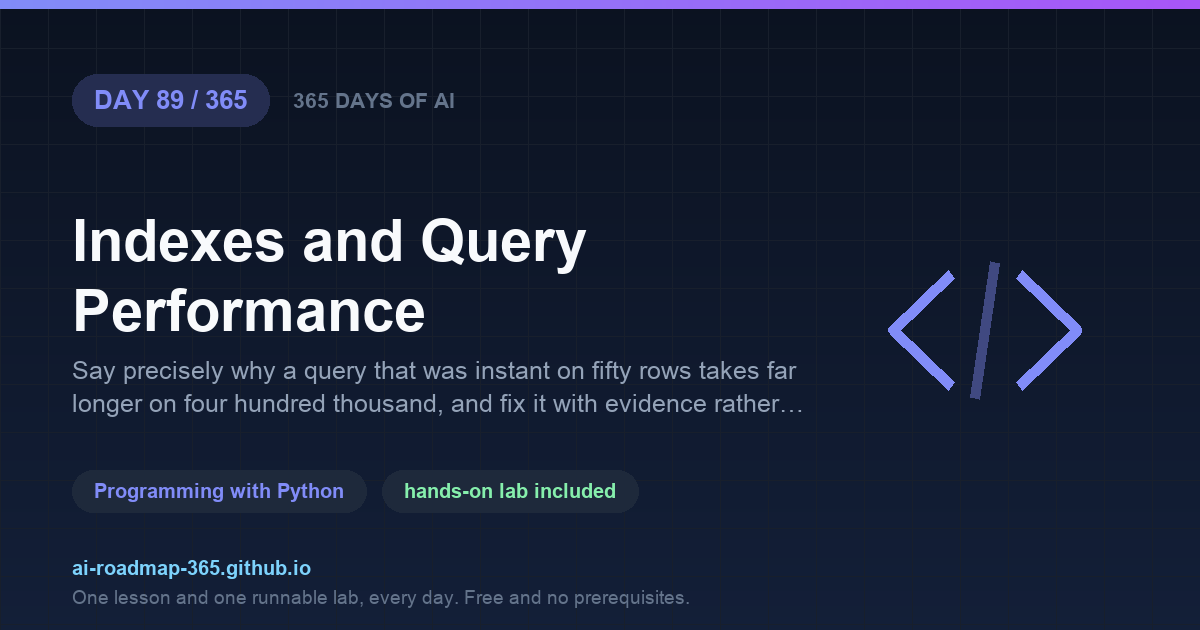 DAY 89 / 365

365 DAYS OF AI

Indexes and Query Performance

Say precisely why a query that was instant on fifty rows takes far longer on four hundred thousand, and fix it with evidence rather…

Programming with Python

hands-on lab included

ai-roadmap-365.github.io

One lesson and one runnable lab, every day. Free and no prerequisites.